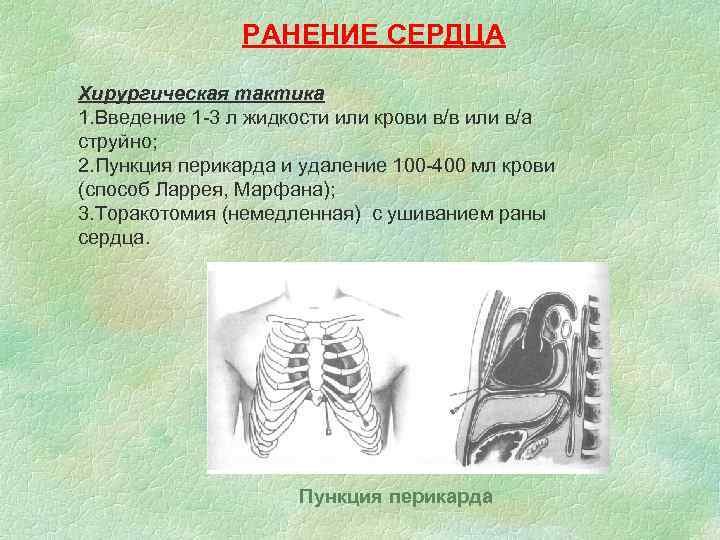 РАНЕНИЕ СЕРДЦА

Хирургическая тактика
1.Введение 1-3 л жидкости или крови в/в или в/а струйно;
2.Пункция перикарда и удаление 100-400 мл крови (способ Ларрея, Марфана);
3.Торакотомия (немедленная) с ушиванием раны сердца.

Пункция перикарда